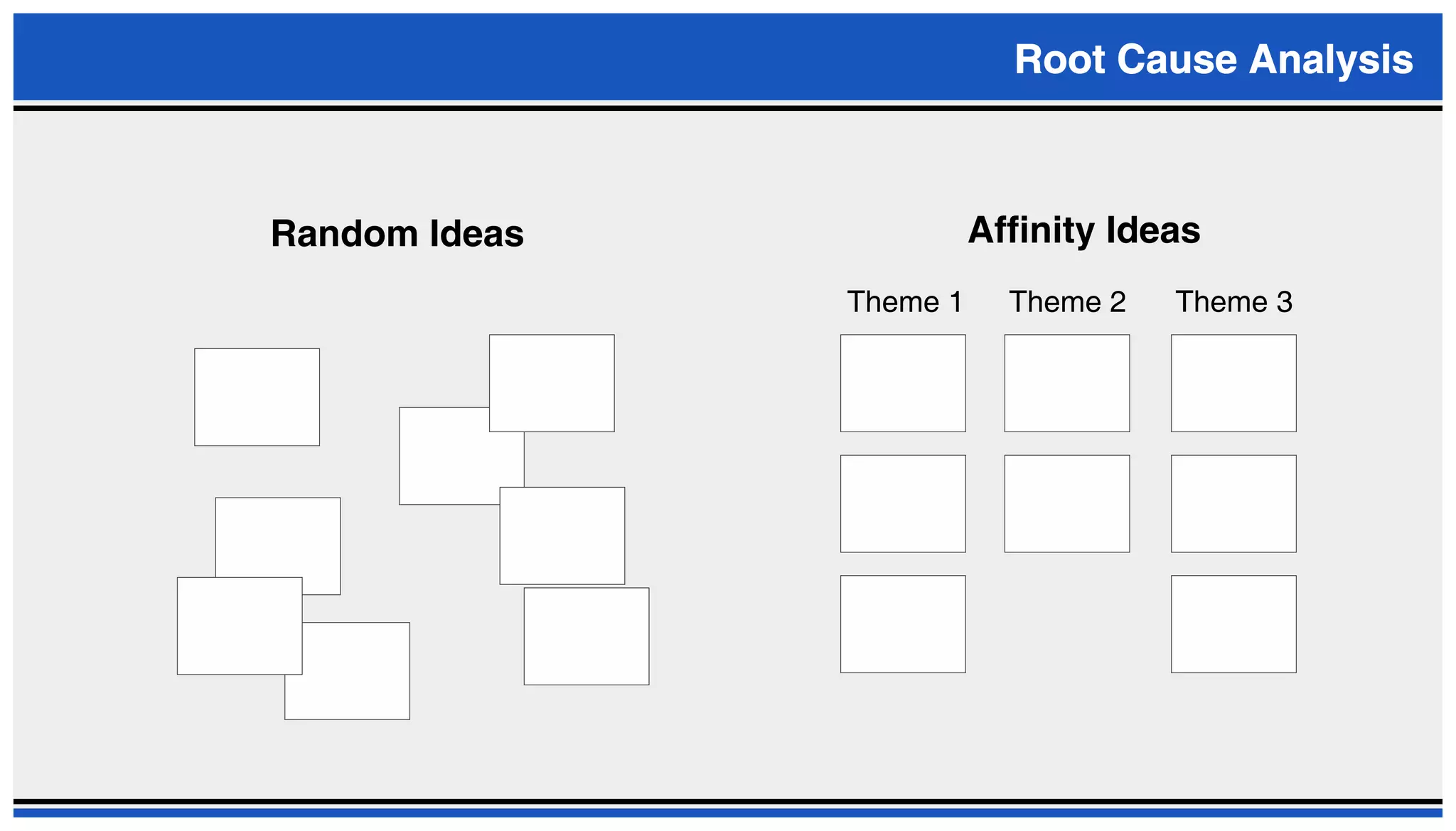 Root Cause Analysis

Random Ideas

Affinity Ideas

Theme 1 Theme 2 Theme 3